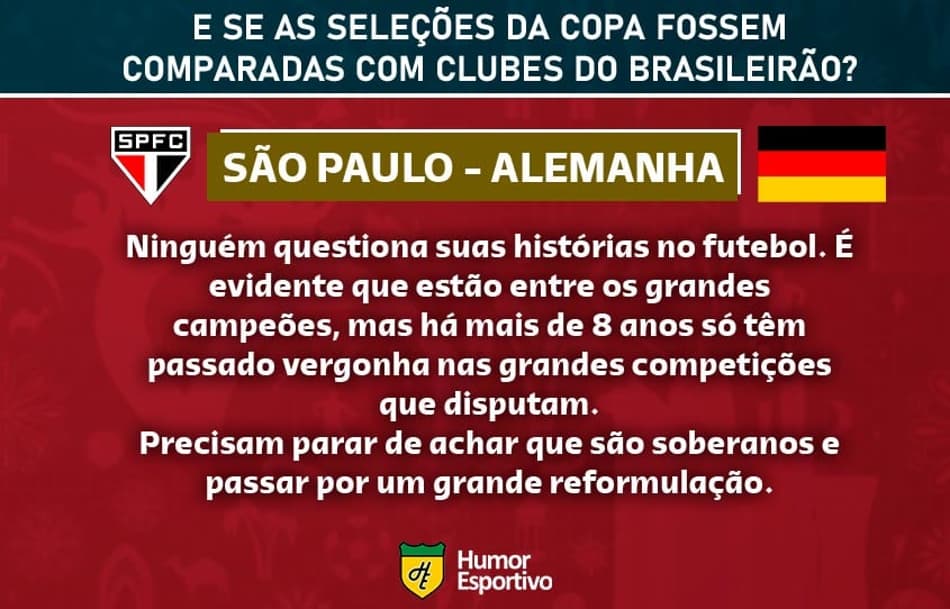 E SE AS SELEÇÕES DA COPA FOSSEM COMPARADAS COM CLUBES DO BRASILEIRÃO?

SPFC

SÃO PAULO - ALEMANHA

Ninguém questiona suas histórias no futebol. É evidente que estão entre os grandes campeões, mas há mais de 8 anos só têm passado vergonha nas grandes competições que disputam.
Precisam parar de achar que são soberanos e passar por um grande reformulação.

HE
Humor Esportivo